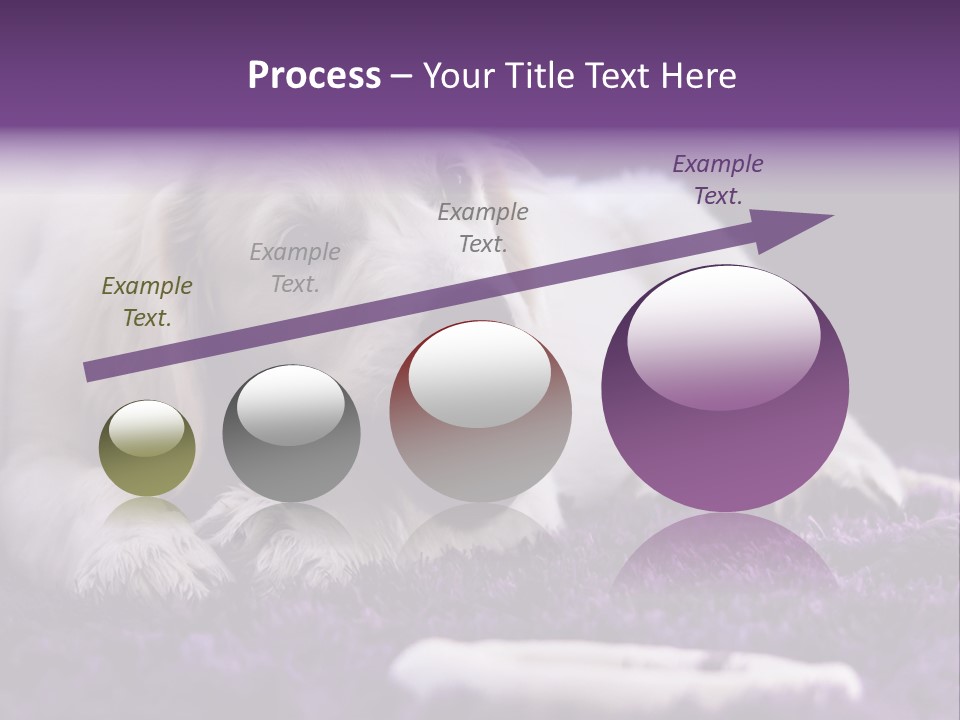 Process – Your Title Text Here

Example Text.

Example Text.

Example Text.

Example Text.